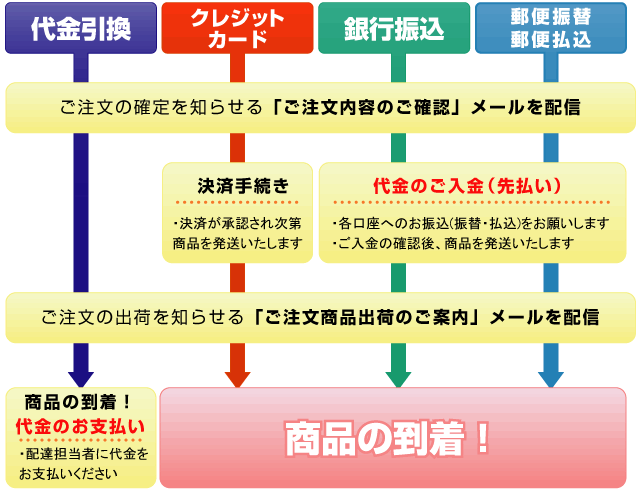 代金引換

クレジットカード

銀行振込

郵便振替
郵便払込

ご注文の確定を知らせる「ご注文内容のご確認」メールを配信

決済手続き

・決済が承認され次第商品を発送いたします

代金のご入金（先払い）

・各口座へのお振込(振替・払込)をお願いします
・ご入金の確認後、商品を発送いたします

ご注文の出荷を知らせる「ご注文商品出荷のご案内」メールを配信

商品の到着！

代金のお支払い

・配達担当者に代金をお支払いください

商品の到着！